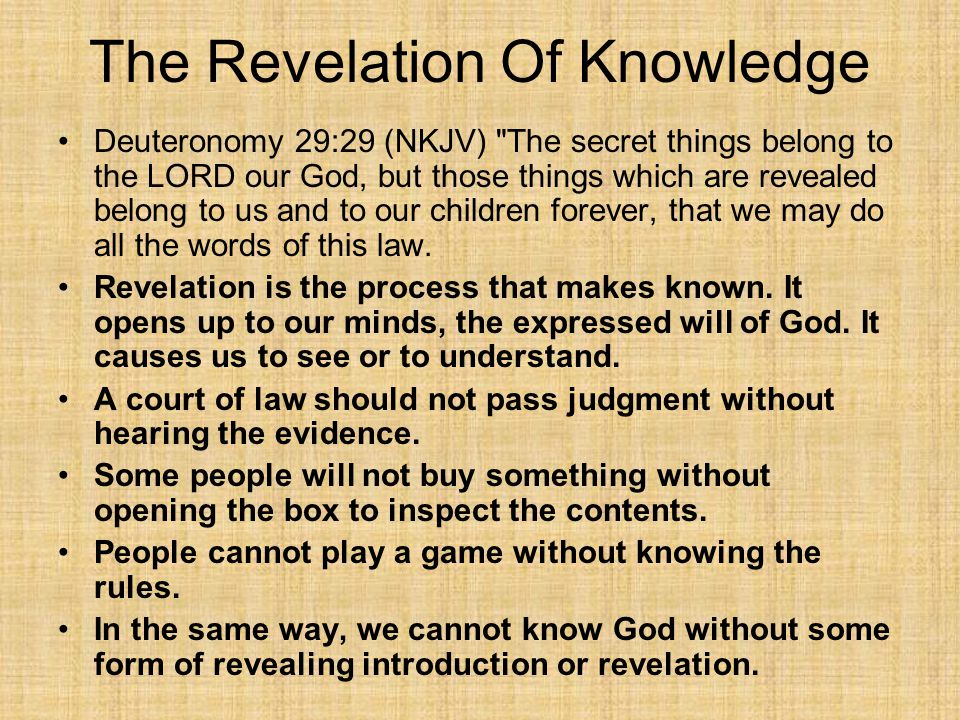 The Revelation Of Knowledge

• Deuteronomy 29:29 (NKJV) "The secret things belong to the LORD our God, but those things which are revealed belong to us and to our children forever, that we may do all the words of this law.

• Revelation is the process that makes known. It opens up to our minds, the expressed will of God. It causes us to see or to understand.

• A court of law should not pass judgment without hearing the evidence.

• Some people will not buy something without opening the box to inspect the contents.

• People cannot play a game without knowing the rules.

• In the same way, we cannot know God without some form of revealing introduction or revelation.